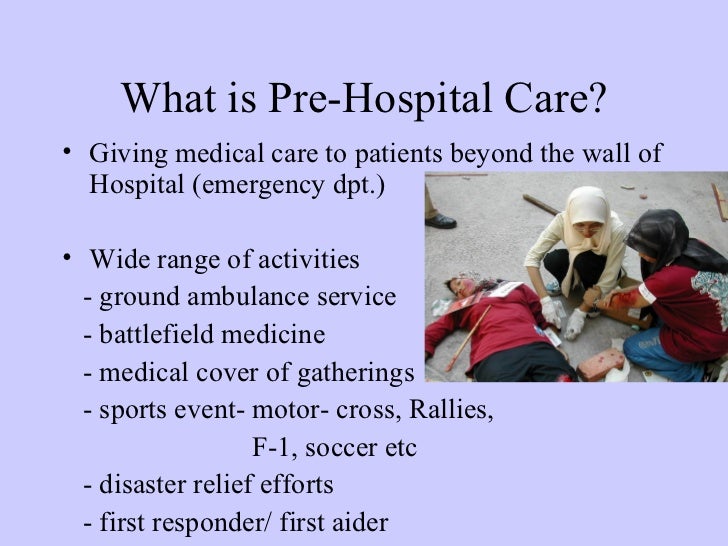 What is Pre-Hospital Care?

• Giving medical care to patients beyond the wall of Hospital (emergency dpt.)

• Wide range of activities
- ground ambulance service
- battlefield medicine
- medical cover of gatherings
- sports event- motor- cross, Rallies, F-1, soccer etc
- disaster relief efforts
- first responder/ first aider